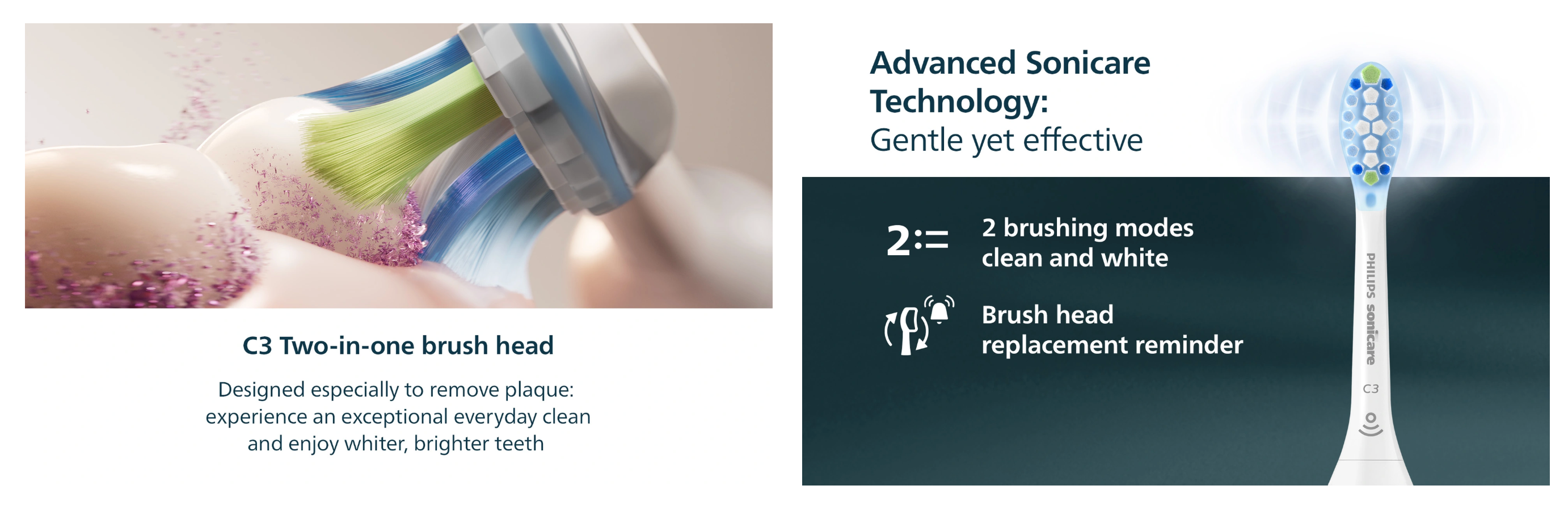 C3 Two-in-one brush head

Designed especially to remove plaque: experience an exceptional everyday clean and enjoy whiter, brighter teeth

Advanced Sonicare Technology:
Gentle yet effective

2:=

2 brushing modes clean and white

Brush head replacement reminder

PHILIPS sonicare

C3